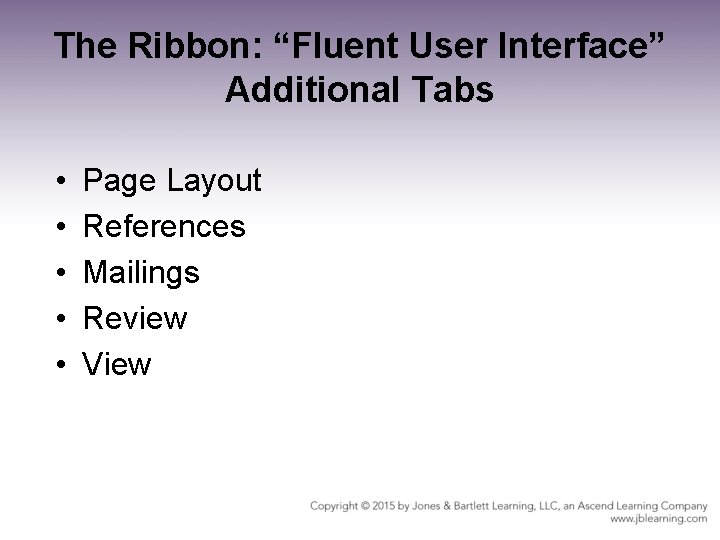 The Ribbon: “Fluent User Interface” Additional Tabs

• Page Layout
• References
• Mailings
• Review
• View

Copyright © 2015 by Jones & Bartlett Learning, LLC, an Ascend Learning Company
www.jblearning.com